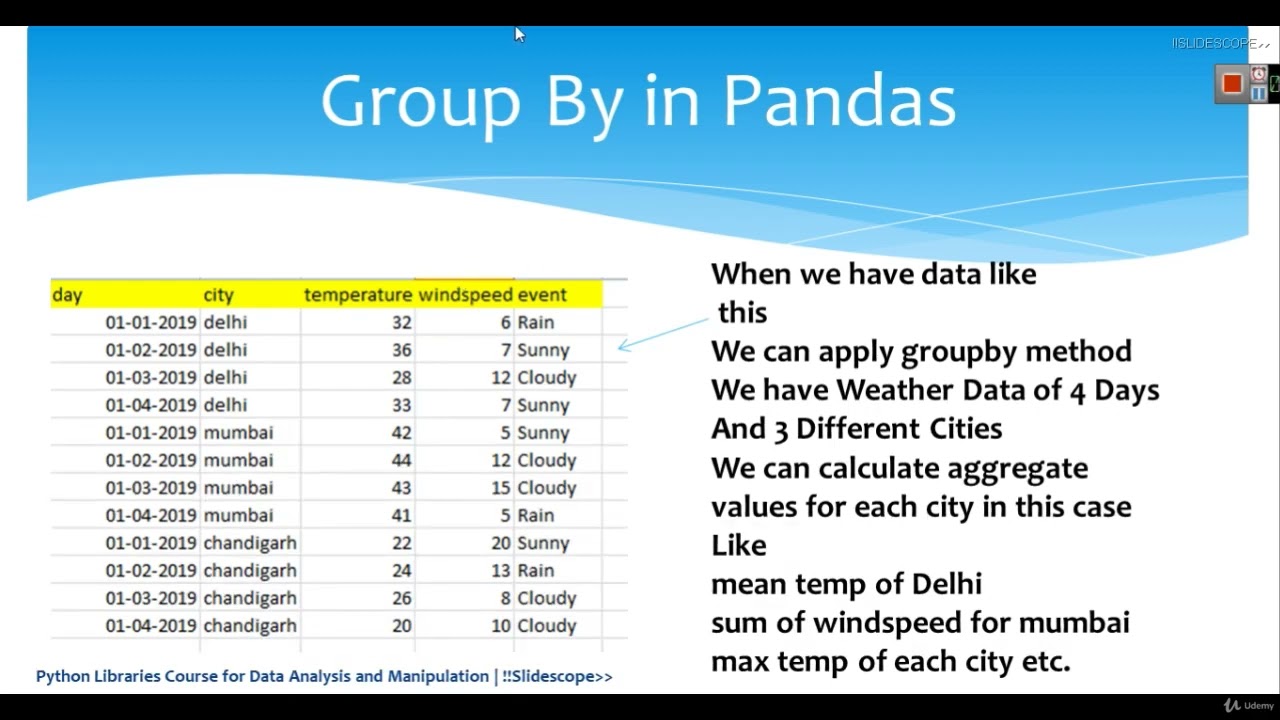 !!SLIDESCOPE>>

Group By in Pandas

| day | city | temperature | windspeed | event |
|---|---|---|---|---|
| 01-01-2019 | delhi | 32 | 6 | Rain |
| 01-02-2019 | delhi | 36 | 7 | Sunny |
| 01-03-2019 | delhi | 28 | 12 | Cloudy |
| 01-04-2019 | delhi | 33 | 7 | Sunny |
| 01-01-2019 | mumbai | 42 | 5 | Sunny |
| 01-02-2019 | mumbai | 44 | 12 | Cloudy |
| 01-03-2019 | mumbai | 43 | 15 | Cloudy |
| 01-04-2019 | mumbai | 41 | 5 | Rain |
| 01-01-2019 | chandigarh | 22 | 20 | Sunny |
| 01-02-2019 | chandigarh | 24 | 13 | Rain |
| 01-03-2019 | chandigarh | 26 | 8 | Cloudy |
| 01-04-2019 | chandigarh | 20 | 10 | Cloudy |

When we have data like this
We can apply groupby method
We have Weather Data of 4 Days
And 3 Different Cities
We can calculate aggregate values for each city in this case
Like
mean temp of Delhi
sum of windspeed for mumbai
max temp of each city etc.

Python Libraries Course for Data Analysis and Manipulation | !!Slidescope>>

Udemy